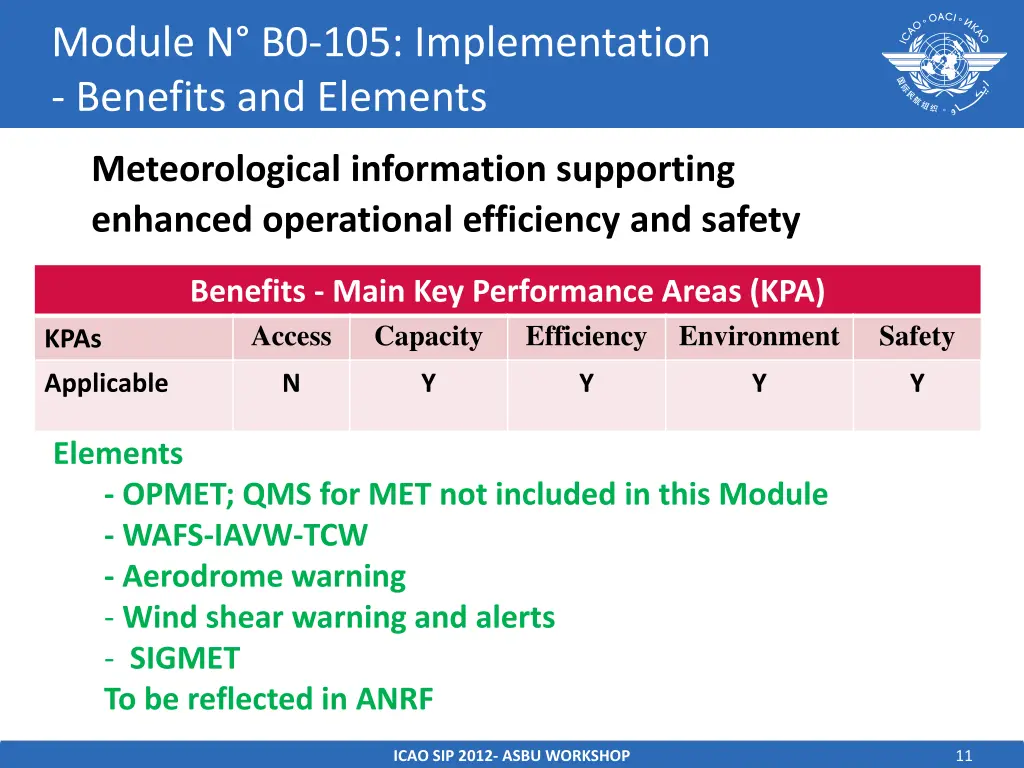 Module N° B0-105: Implementation - Benefits and Elements

ICAO • OACI • ИКАО

Meteorological information supporting enhanced operational efficiency and safety

| Benefits - Main Key Performance Areas (KPA) | | | | | |
|---|---|---|---|---|---|
| KPAs | Access | Capacity | Efficiency | Environment | Safety |
| Applicable | N | Y | Y | Y | Y |

Elements
- OPMET; QMS for MET not included in this Module
- WAFS-IAVW-TCW
- Aerodrome warning
- Wind shear warning and alerts
- SIGMET
To be reflected in ANRF

ICAO SIP 2012- ASBU WORKSHOP

11